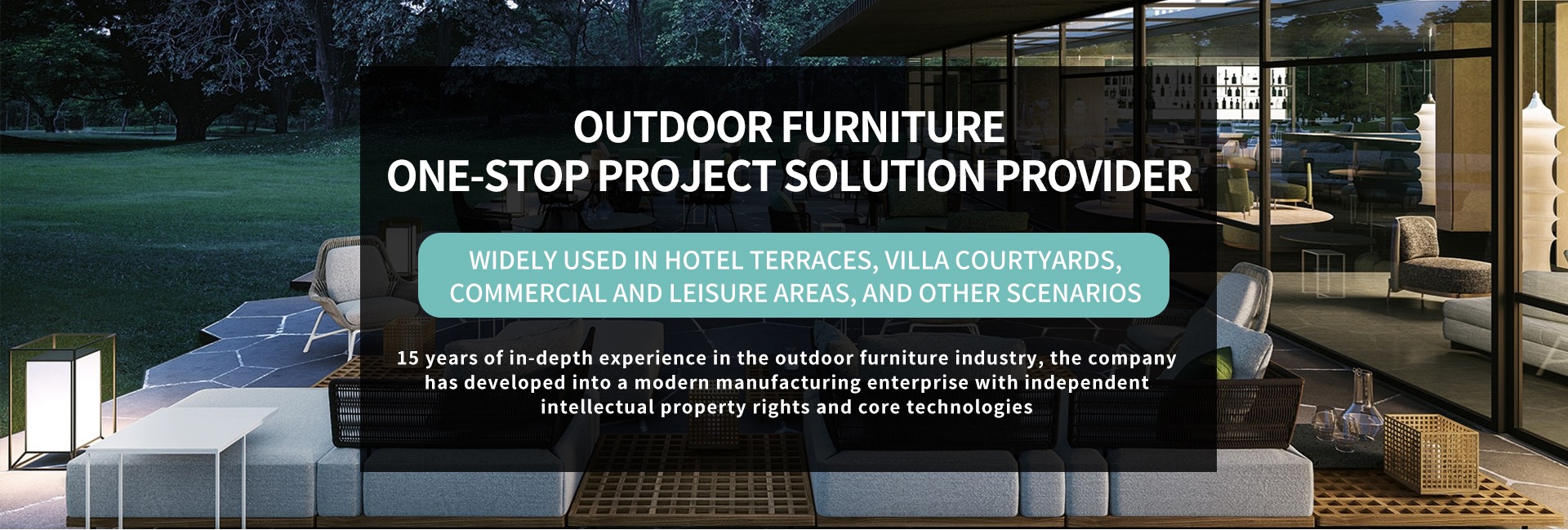 OUTDOOR FURNITURE
ONE-STOP PROJECT SOLUTION PROVIDER

WIDELY USED IN HOTEL TERRACES, VILLA COURTYARDS, COMMERCIAL AND LEISURE AREAS, AND OTHER SCENARIOS

15 years of in-depth experience in the outdoor furniture industry, the company has developed into a modern manufacturing enterprise with independent intellectual property rights and core technologies